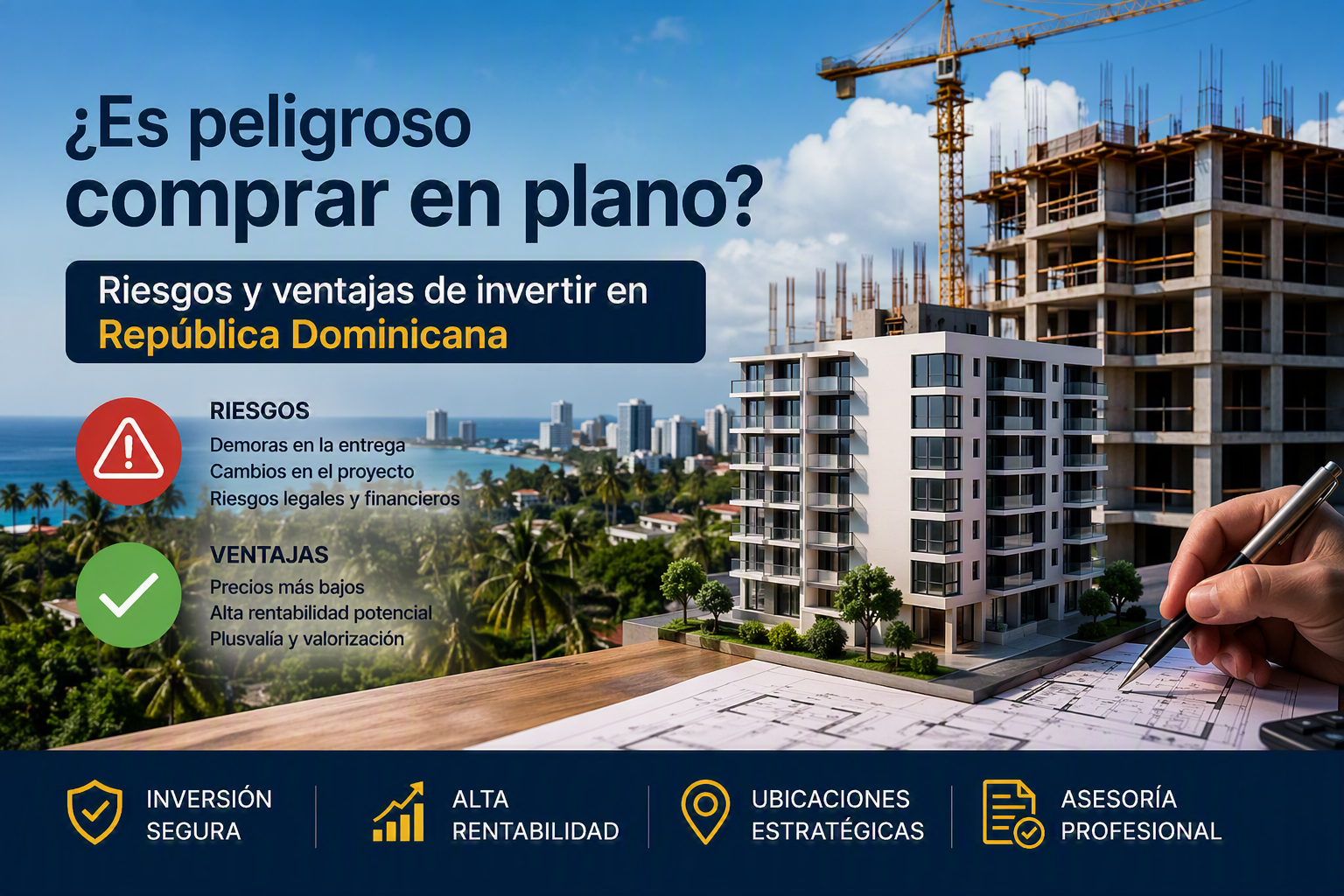 ¿Es peligroso comprar en plano?

Riesgos y ventajas de invertir en República Dominicana

RIESGOS
Demoras en la entrega
Cambios en el proyecto
Riesgos legales y financieros

VENTAJAS
Precios más bajos
Alta rentabilidad potencial
Plusvalía y valorización

INVERSIÓN SEGURA

ALTA RENTABILIDAD

UBICACIONES ESTRATÉGICAS

ASESORÍA PROFESIONAL